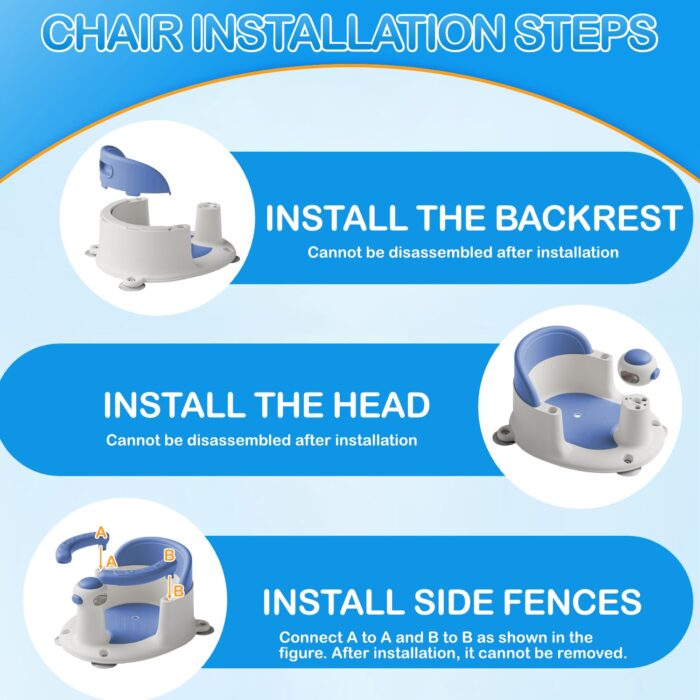 CHAIR INSTALLATION STEPS

INSTALL THE BACKREST

Cannot be disassembled after installation

INSTALL THE HEAD

Cannot be disassembled after installation

A

A

B

B

INSTALL SIDE FENCES

Connect A to A and B to B as shown in the figure. After installation, it cannot be removed.